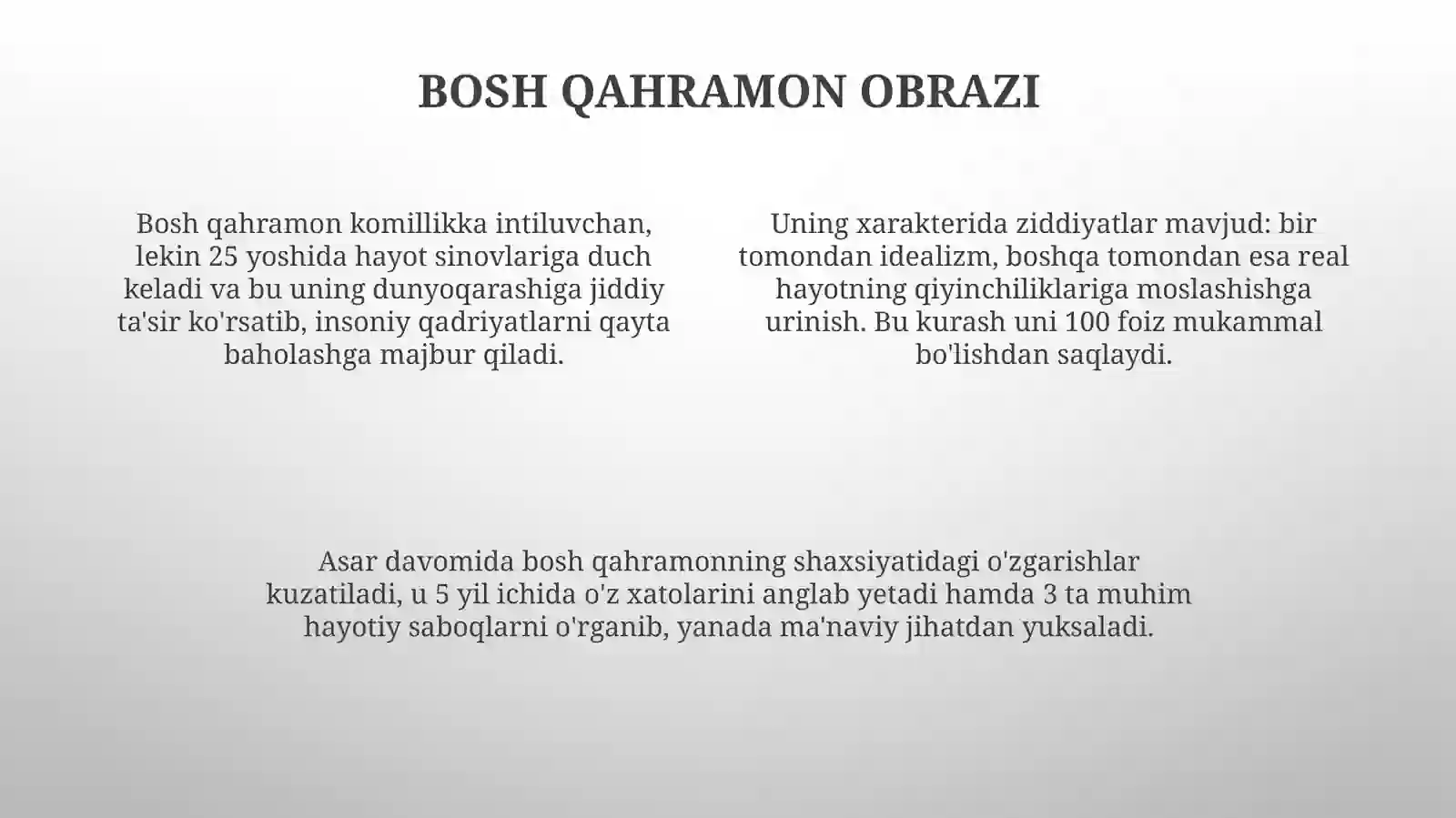 BOSH QAHRAMON OBRAZI

Bosh qahramon komillikka intiluvchan, lekin 25 yoshida hayot sinovlariga duch keladi va bu uning dunyoqarashiga jiddiy ta'sir ko'rsatib, insoniy qadriyatlarni qayta baholashga majbur qiladi.

Uning xarakterida ziddiyatlar mavjud: bir tomondan idealizm, boshqa tomondan esa real hayotning qiyinchiliklariga moslashishga urinish. Bu kurash uni 100 foiz mukammal bo'lishdan saqlaydi.

Asar davomida bosh qahramonning shaxsiyatidagi o'zgarishlar kuzatiladi, u 5 yil ichida o'z xatolarini anglab yetadi hamda 3 ta muhim hayotiy saboqlarni o'rganib, yanada ma'naviy jihatdan yuksaladi.